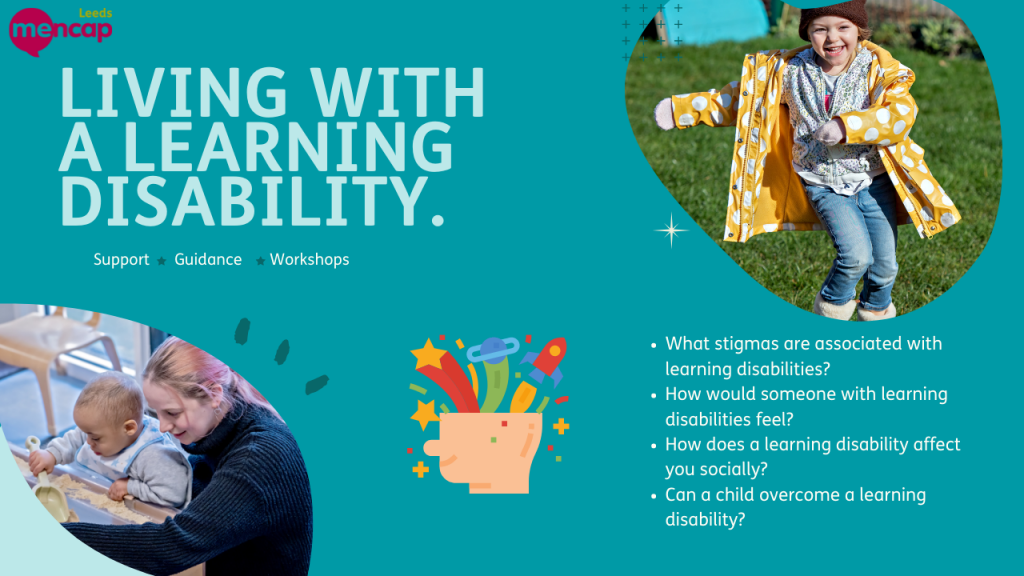 Leeds
mencap

LIVING WITH A LEARNING DISABILITY.

Support ★ Guidance ★ Workshops

- What stigmas are associated with learning disabilities?
- How would someone with learning disabilities feel?
- How does a learning disability affect you socially?
- Can a child overcome a learning disability?